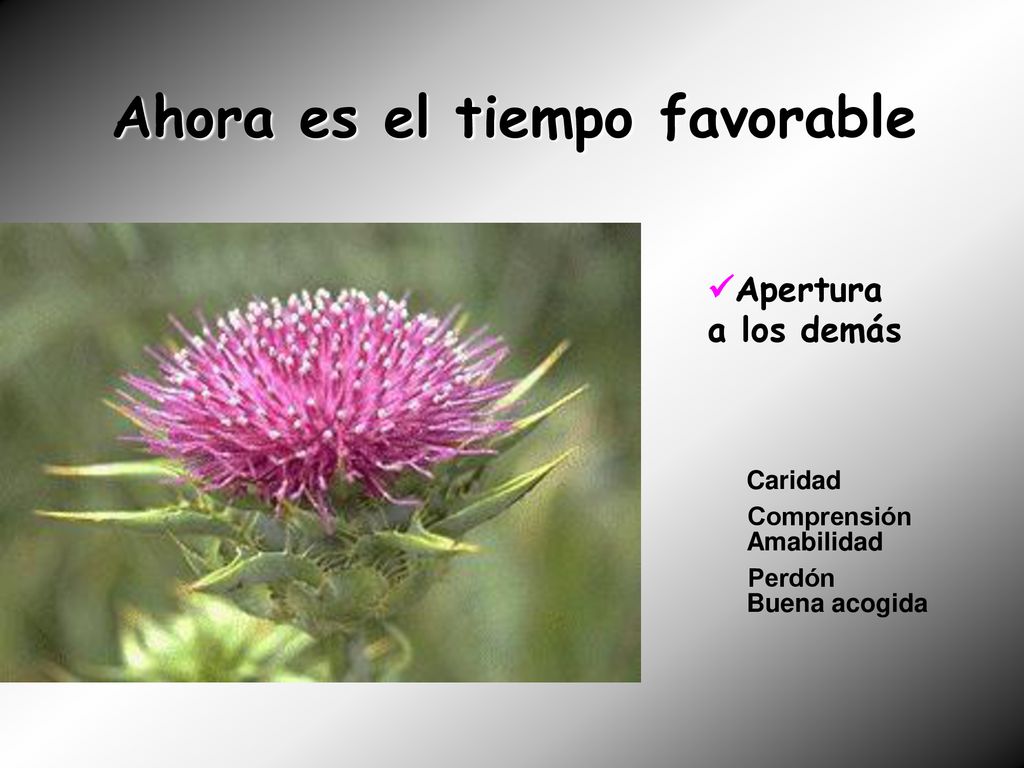 Ahora es el tiempo favorable

✓Apertura a los demás

Caridad
Comprensión
Amabilidad
Perdón
Buena acogida